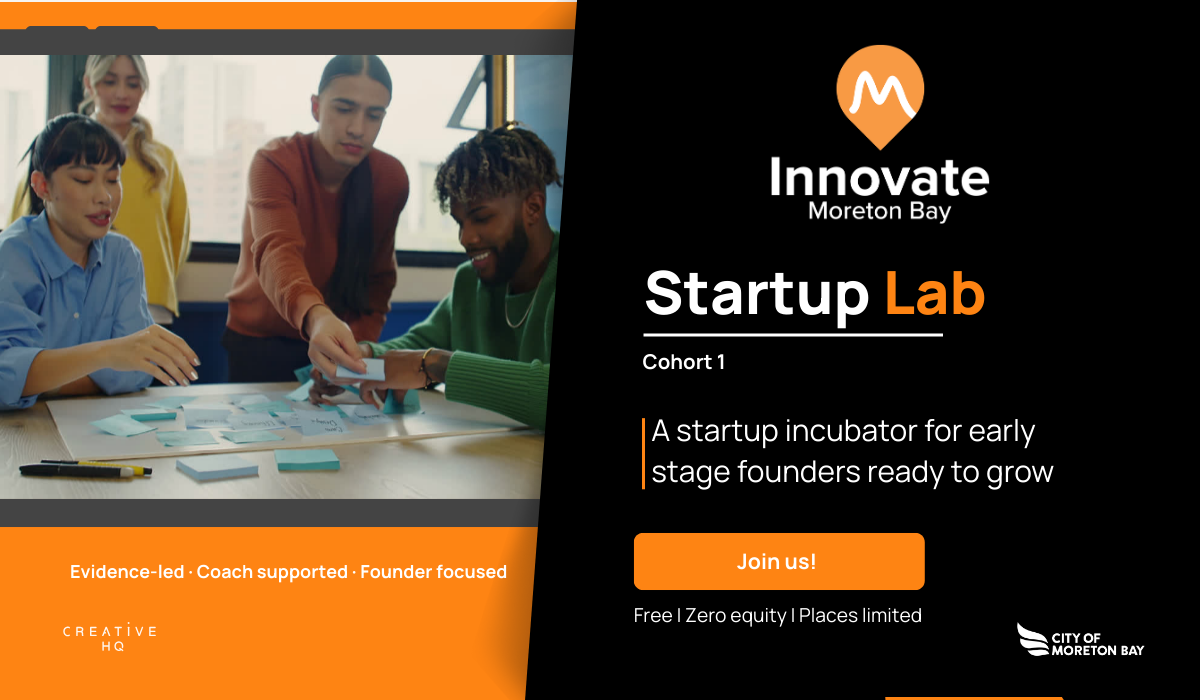 Evidence-led · Coach supported · Founder focused

CREATIVE HQ

M

Innovate
Moreton Bay

Startup Lab

Cohort 1

A startup incubator for early stage founders ready to grow

Join us!

Free | Zero equity | Places limited

CITY OF MORETON BAY